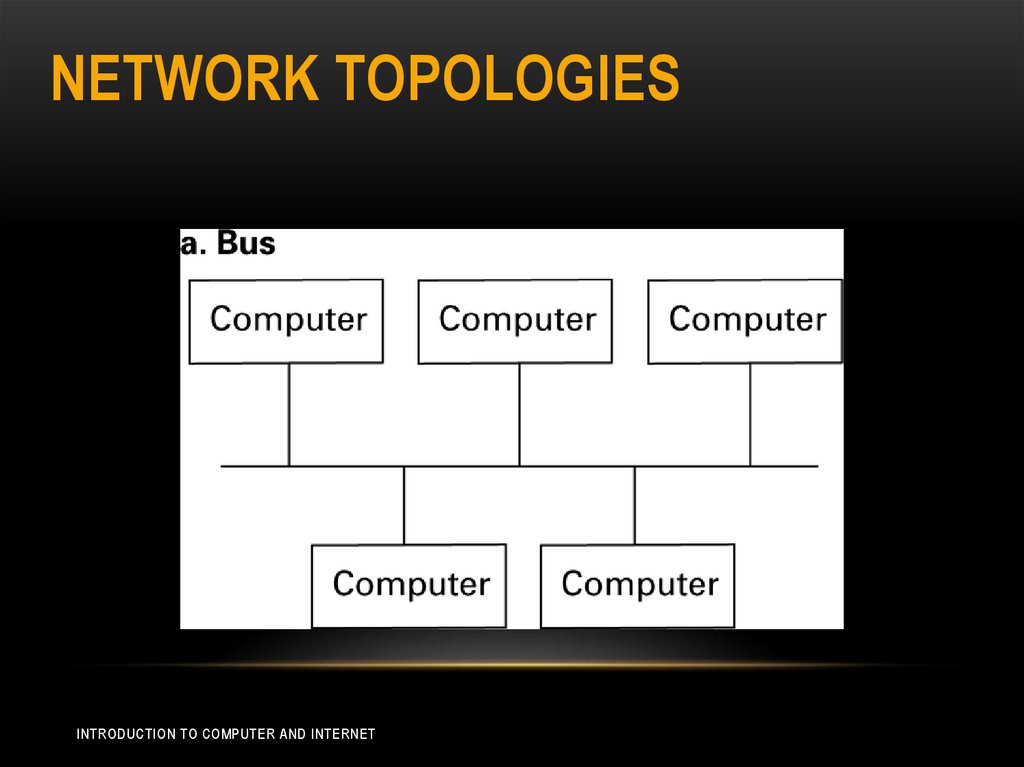 NETWORK TOPOLOGIES

a. Bus

Computer

Computer

Computer

Computer

Computer

INTRODUCTION TO COMPUTER AND INTERNET